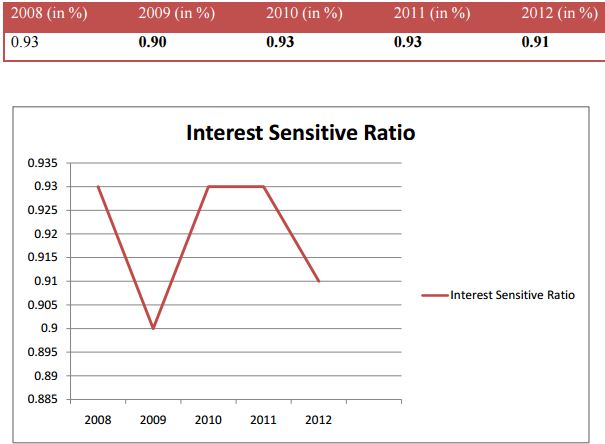 | 2008 (in %) | 2009 (in %) | 2010 (in %) | 2011 (in %) | 2012 (in %) |
|---|---|---|---|---|
| 0.93 | **0.90** | **0.93** | **0.93** | **0.91** |

Interest Sensitive Ratio

0.935
0.93
0.925
0.92
0.915
0.91
0.905
0.9
0.895
0.89
0.885

2008 2009 2010 2011 2012

Interest Sensitive Ratio